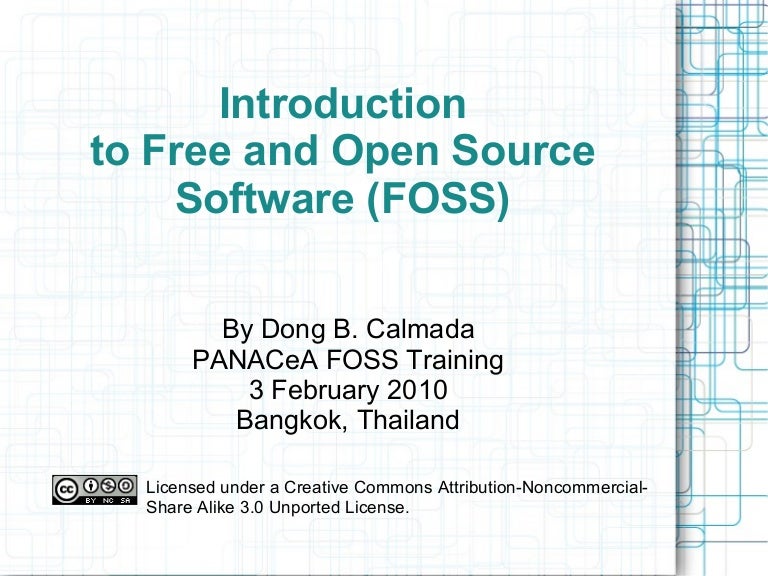 Introduction to Free and Open Source Software (FOSS)

By Dong B. Calmada
PANACeA FOSS Training
3 February 2010
Bangkok, Thailand

cc BY NC SA

Licensed under a Creative Commons Attribution-Noncommercial-Share Alike 3.0 Unported License.